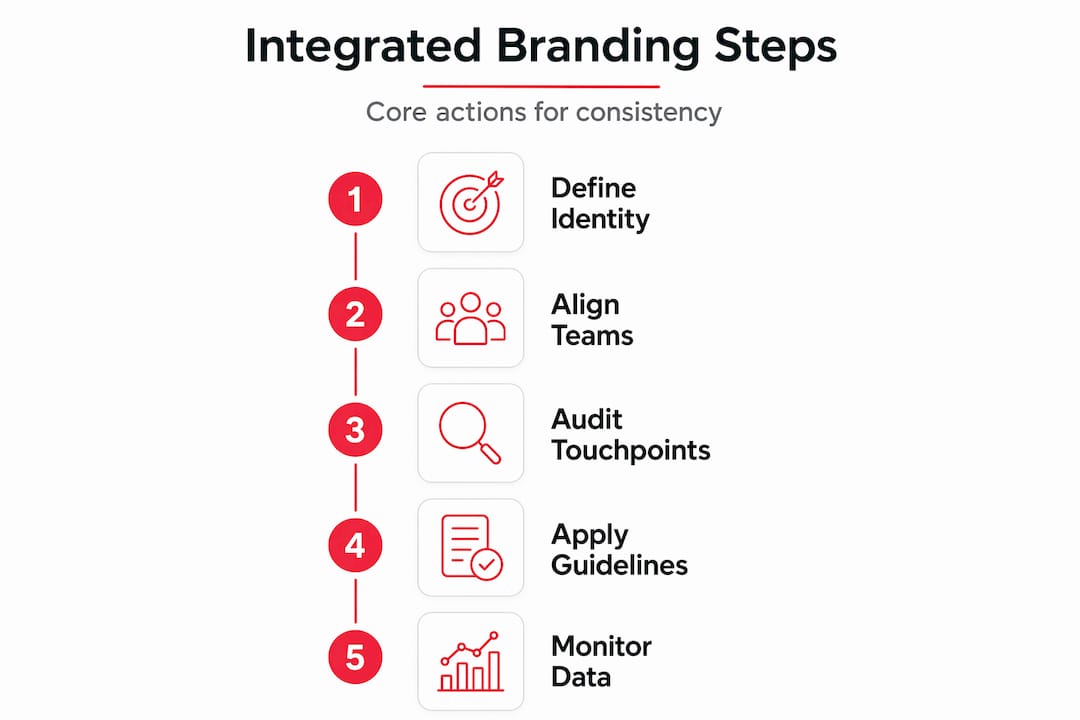 Integrated Branding Steps

Core actions for consistency

1 Define Identity

2 Align Teams

3 Audit Touchpoints

4 Apply Guidelines

5 Monitor Data